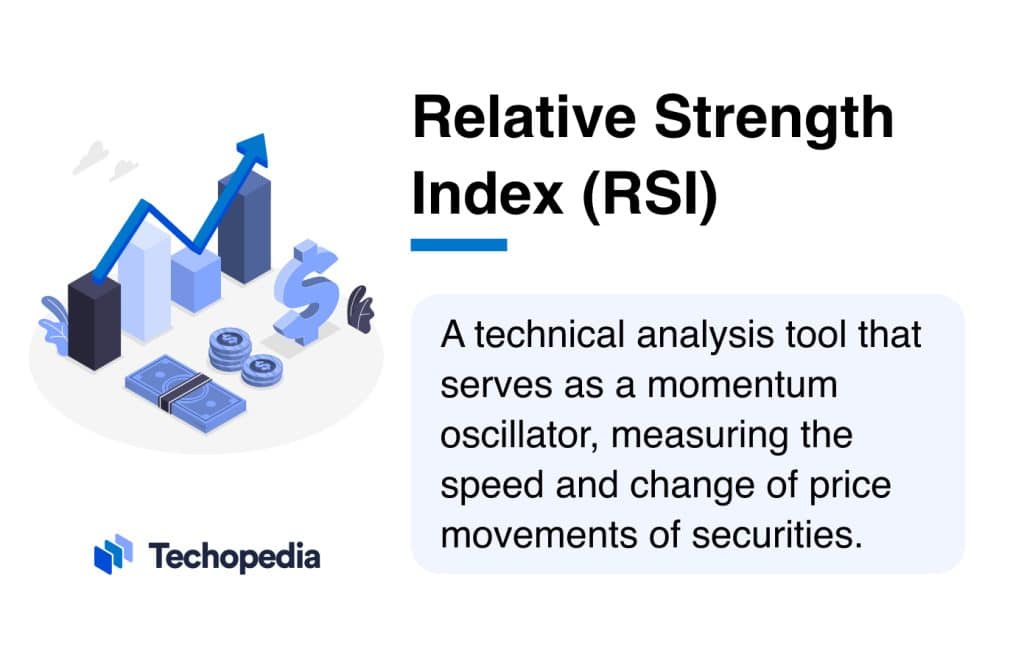 Relative Strength Index (RSI)

A technical analysis tool that serves as a momentum oscillator, measuring the speed and change of price movements of securities.

Techopedia